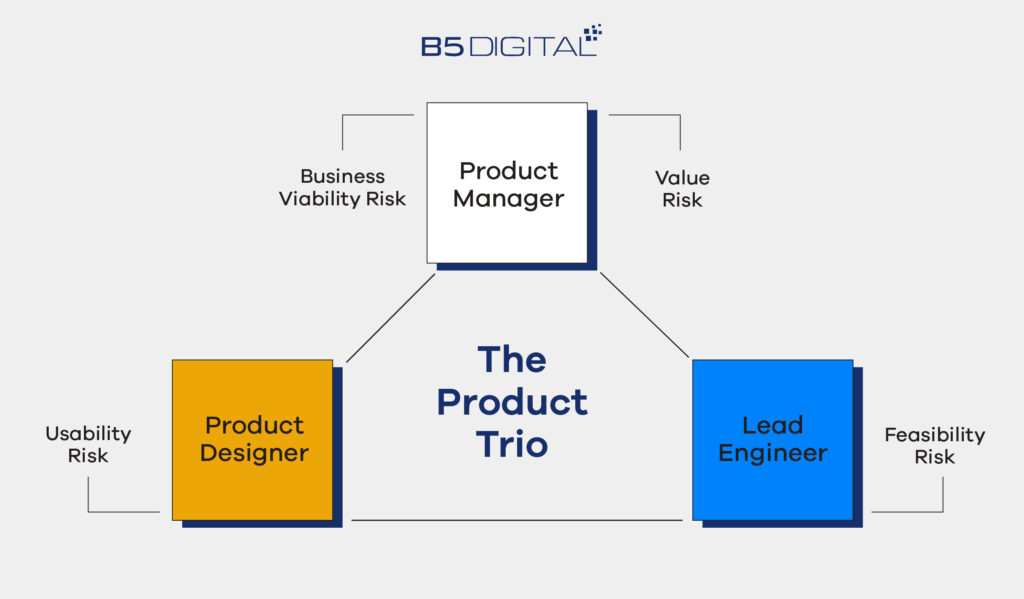 B5 DIGITAL

Business Viability Risk

Product Manager

Value Risk

The Product Trio

Usability Risk

Product Designer

Lead Engineer

Feasibility Risk